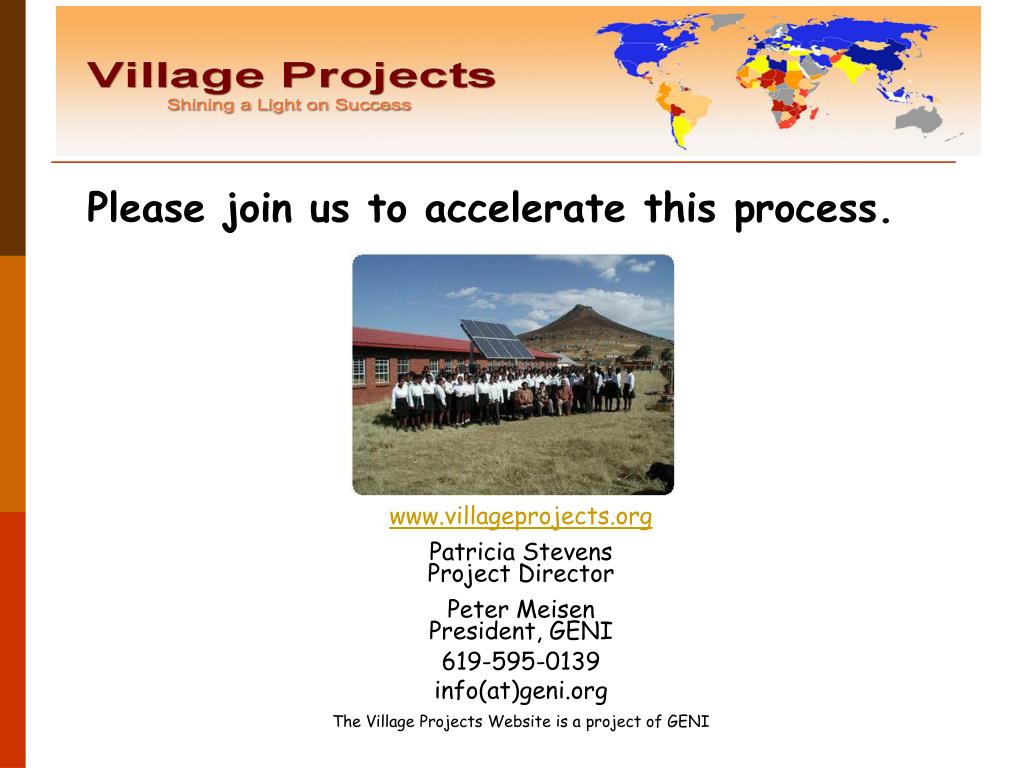 Village Projects
Shining a Light on Success

Please join us to accelerate this process.

www.villageprojects.org

Patricia Stevens
Project Director

Peter Meisen
President, GENI
619-595-0139
info(at)geni.org

The Village Projects Website is a project of GENI